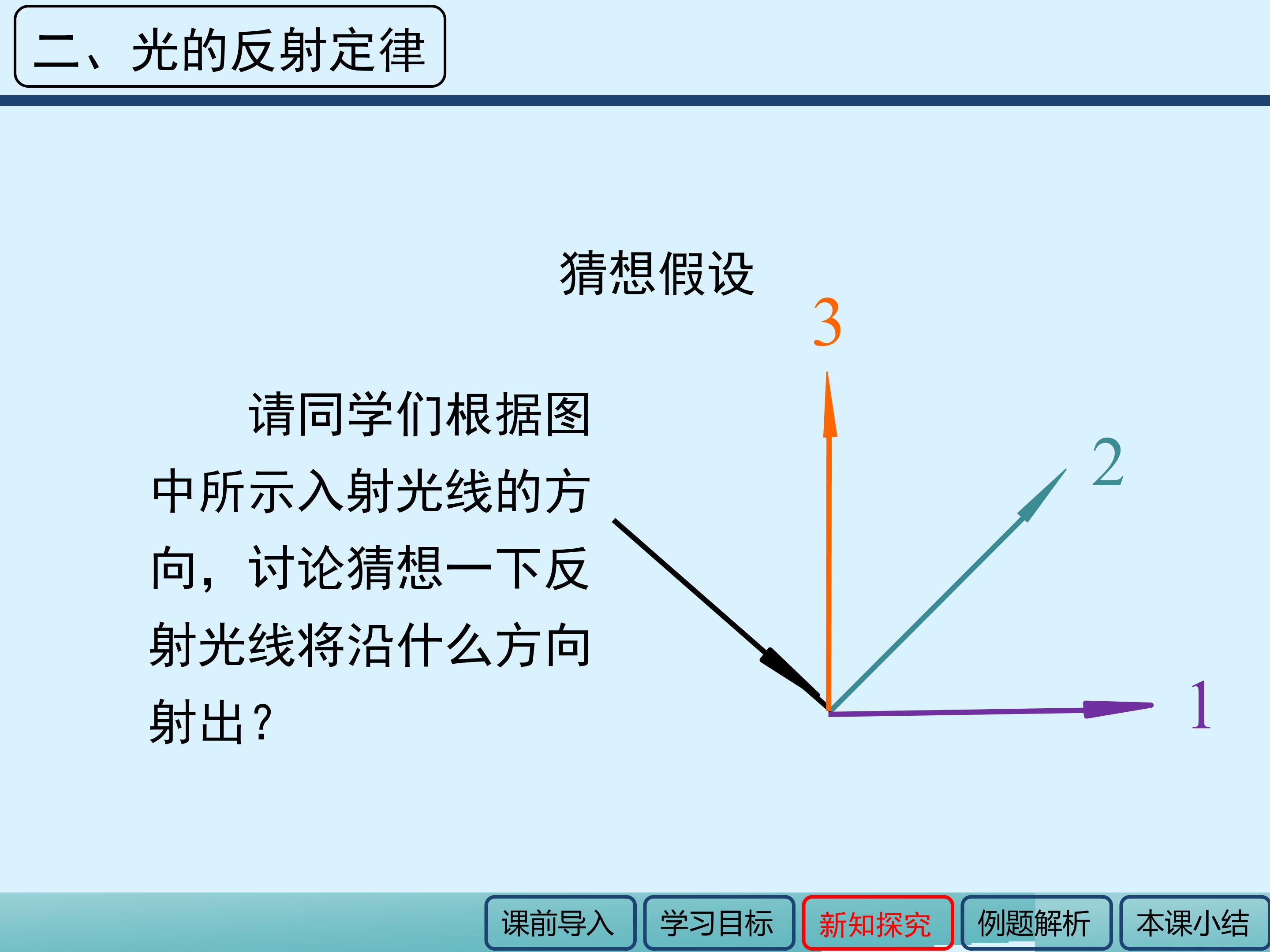 二、光的反射定律

猜想假设

请同学们根据图中所示入射光线的方向，讨论猜想一下反射光线将沿什么方向射出？

3

2

1

课前导入 学习目标 新知探究 例题解析 本课小结